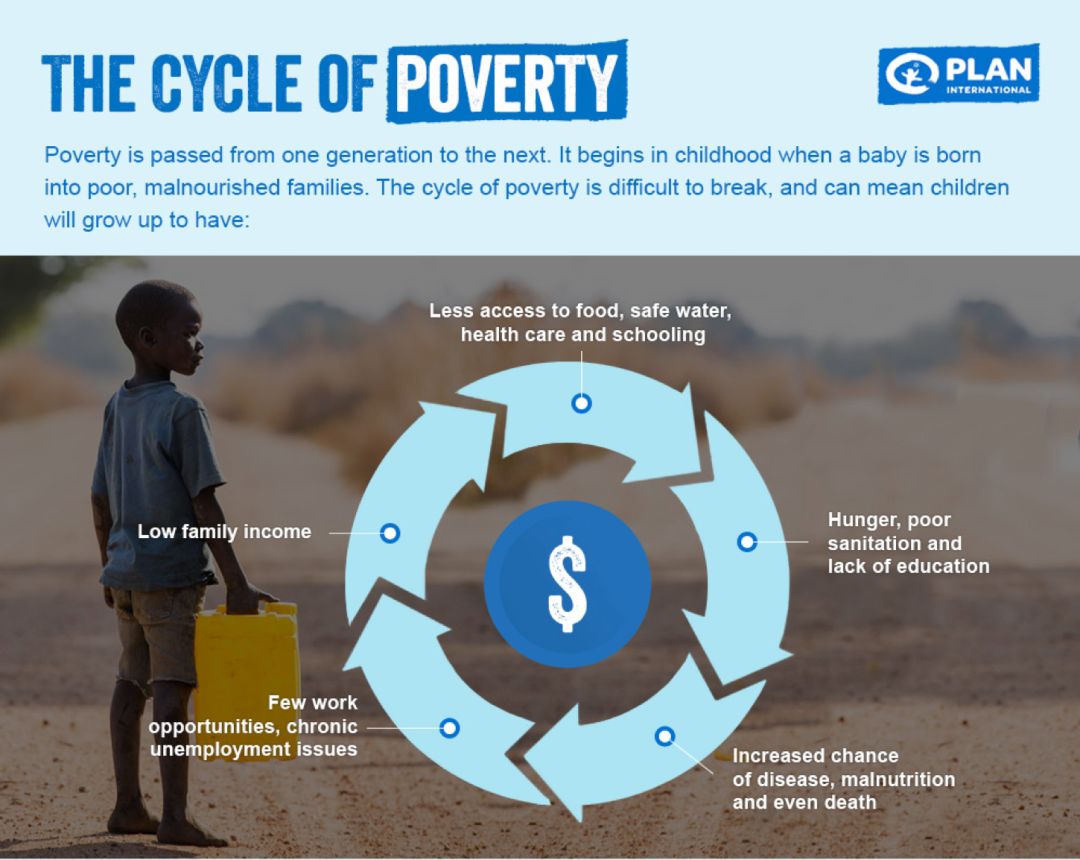 THE CYCLE OF POVERTY

PLAN INTERNATIONAL

Poverty is passed from one generation to the next. It begins in childhood when a baby is born into poor, malnourished families. The cycle of poverty is difficult to break, and can mean children will grow up to have:

Less access to food, safe water, health care and schooling

Hunger, poor sanitation and lack of education

Increased chance of disease, malnutrition and even death

Few work opportunities, chronic unemployment issues

Low family income

$